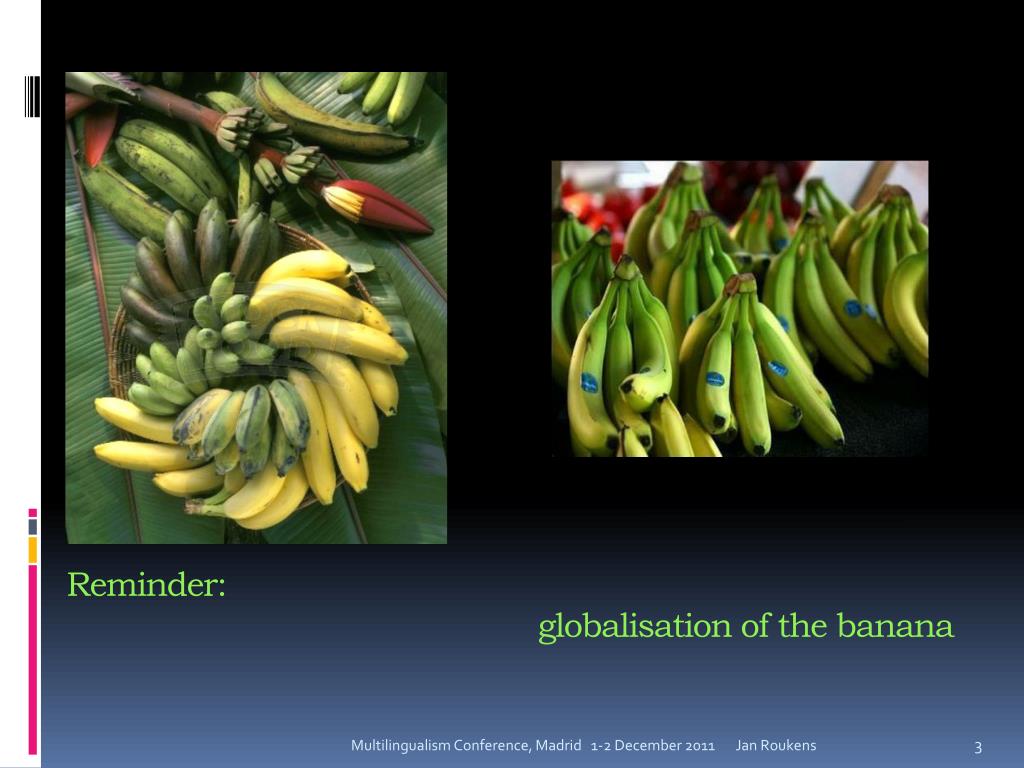 Reminder:

globalisation of the banana

Multilingualism Conference, Madrid 1-2 December 2011 Jan Roukens 3